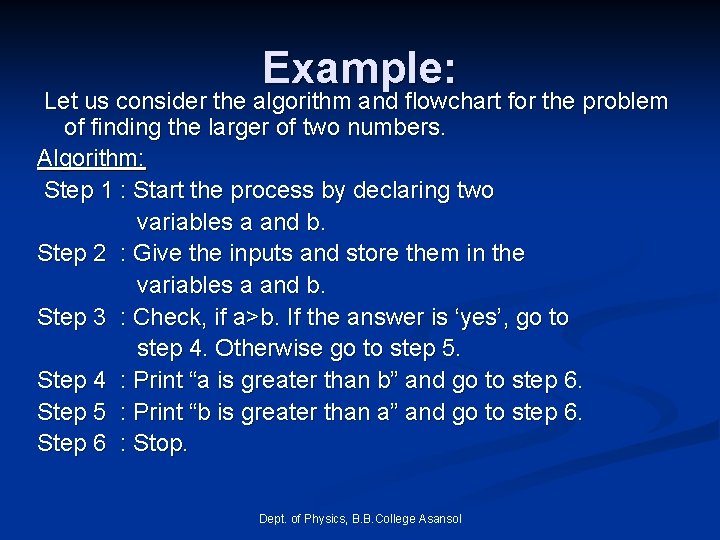 Example:

Let us consider the algorithm and flowchart for the problem of finding the larger of two numbers.

Algorithm:

Step 1 : Start the process by declaring two variables a and b.

Step 2 : Give the inputs and store them in the variables a and b.

Step 3 : Check, if a>b. If the answer is ‘yes’, go to step 4. Otherwise go to step 5.

Step 4 : Print “a is greater than b” and go to step 6.

Step 5 : Print “b is greater than a” and go to step 6.

Step 6 : Stop.

Dept. of Physics, B.B.College Asansol